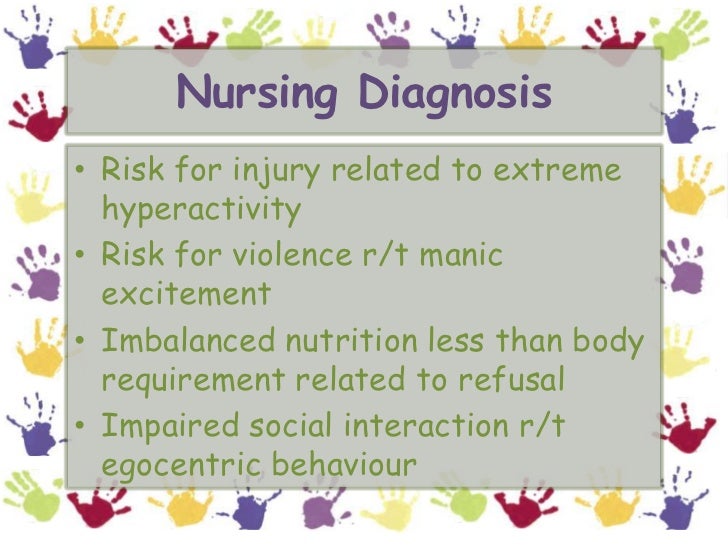 Nursing Diagnosis

• Risk for injury related to extreme hyperactivity
• Risk for violence r/t manic excitement
• Imbalanced nutrition less than body requirement related to refusal
• Impaired social interaction r/t egocentric behaviour